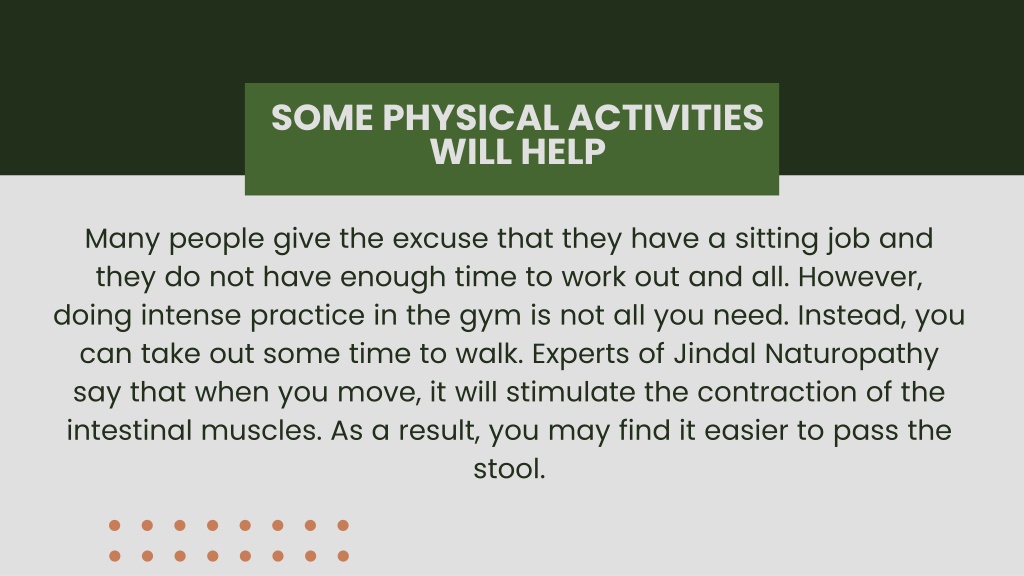 SOME PHYSICAL ACTIVITIES WILL HELP

Many people give the excuse that they have a sitting job and they do not have enough time to work out and all. However, doing intense practice in the gym is not all you need. Instead, you can take out some time to walk. Experts of Jindal Naturopathy say that when you move, it will stimulate the contraction of the intestinal muscles. As a result, you may find it easier to pass the stool.